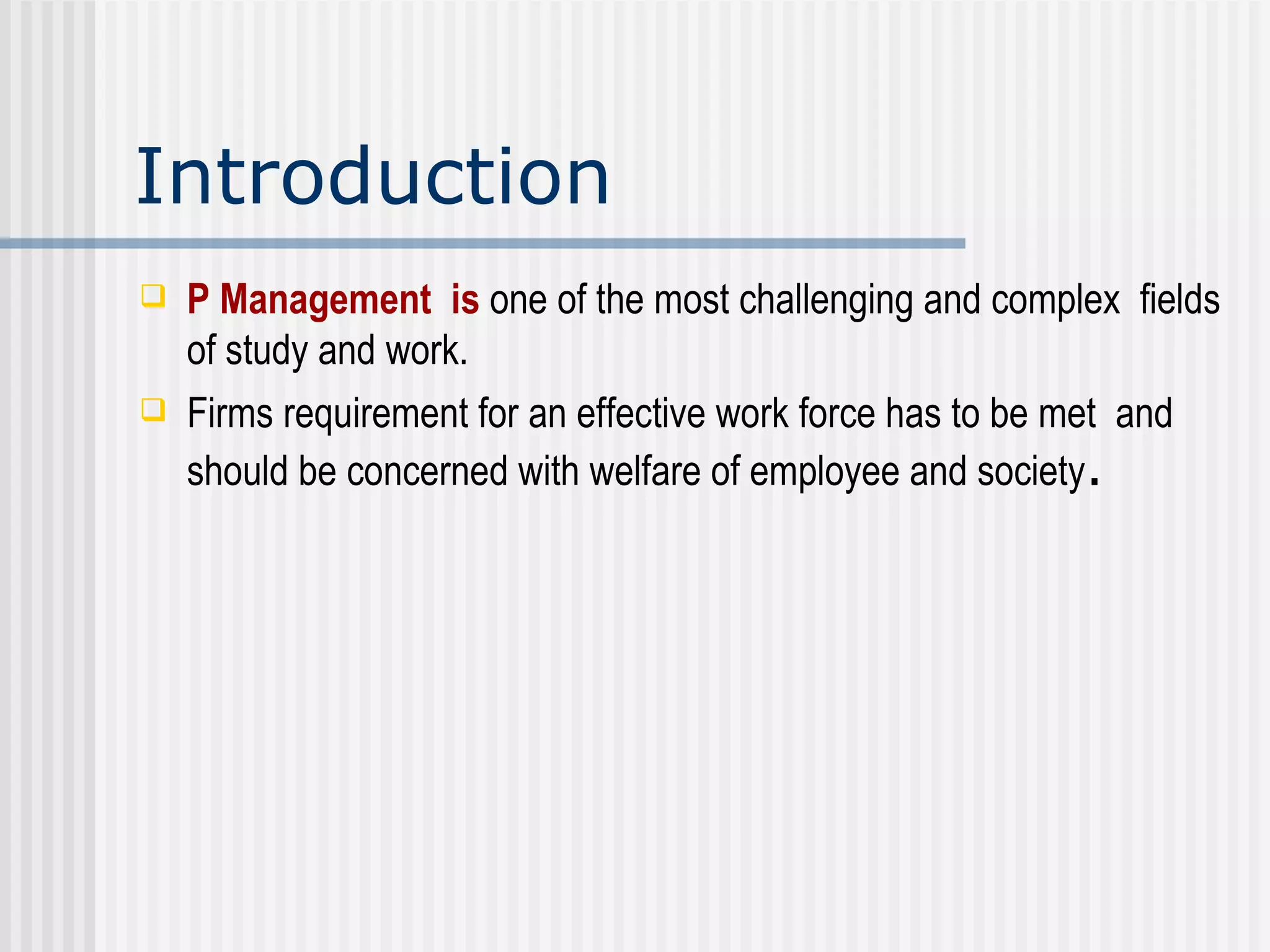 Introduction

P Management is one of the most challenging and complex fields of study and work.

Firms requirement for an effective work force has to be met and should be concerned with welfare of employee and society.